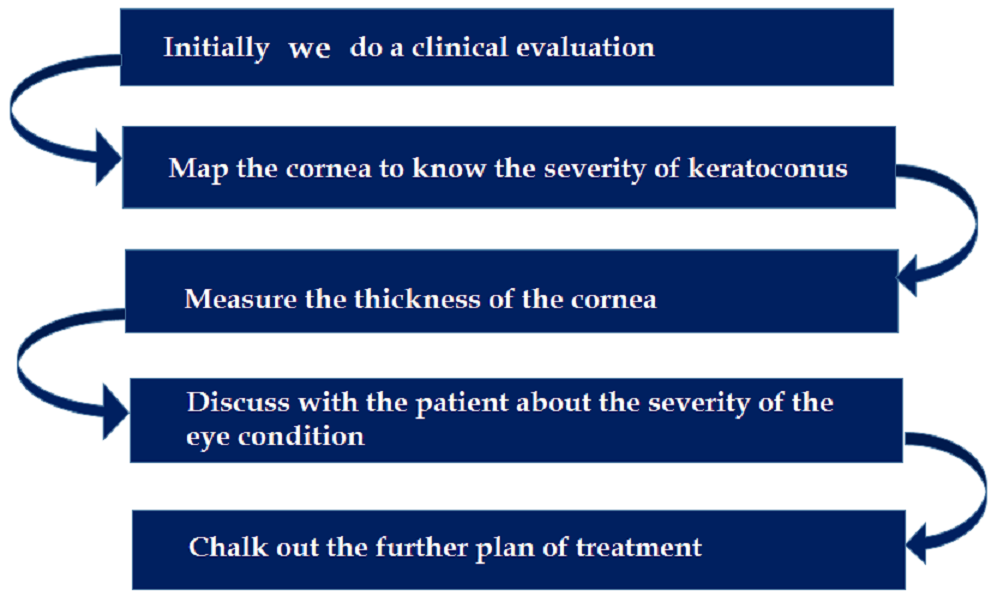 Initially we do a clinical evaluation

Map the cornea to know the severity of keratoconus

Measure the thickness of the cornea

Discuss with the patient about the severity of the eye condition

Chalk out the further plan of treatment